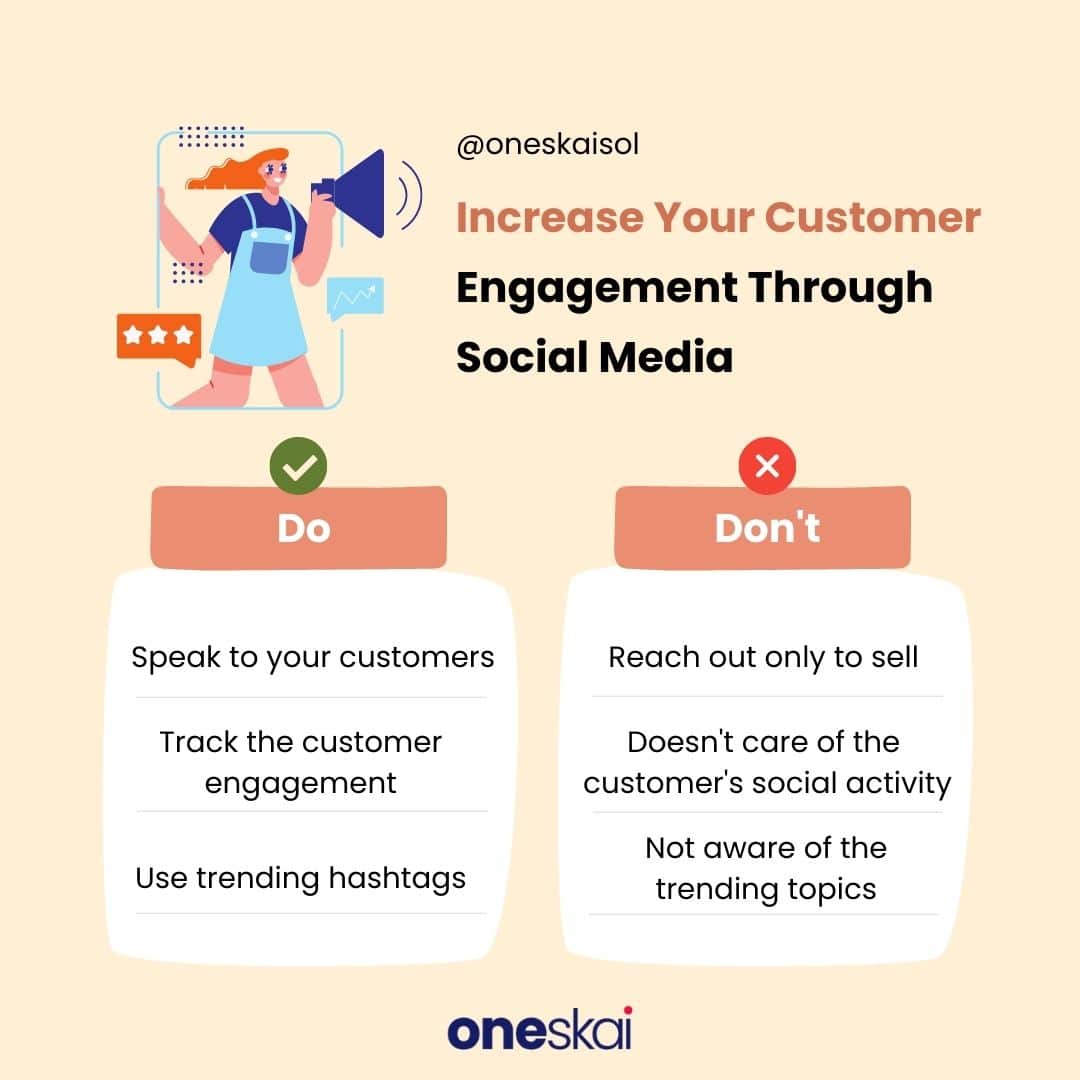 @oneskaisol

Increase Your Customer Engagement Through Social Media

Do

Speak to your customers

Track the customer engagement

Use trending hashtags

Don't

Reach out only to sell

Doesn't care of the customer's social activity

Not aware of the trending topics

oneskai